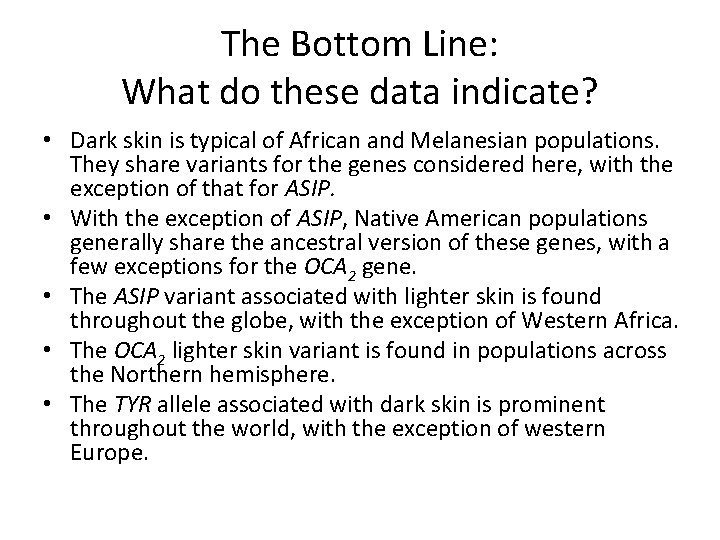 The Bottom Line:
What do these data indicate?

• Dark skin is typical of African and Melanesian populations. They share variants for the genes considered here, with the exception of that for ASIP.
• With the exception of ASIP, Native American populations generally share the ancestral version of these genes, with a few exceptions for the $OCA_2$ gene.
• The ASIP variant associated with lighter skin is found throughout the globe, with the exception of Western Africa.
• The $OCA_2$ lighter skin variant is found in populations across the Northern hemisphere.
• The TYR allele associated with dark skin is prominent throughout the world, with the exception of western Europe.